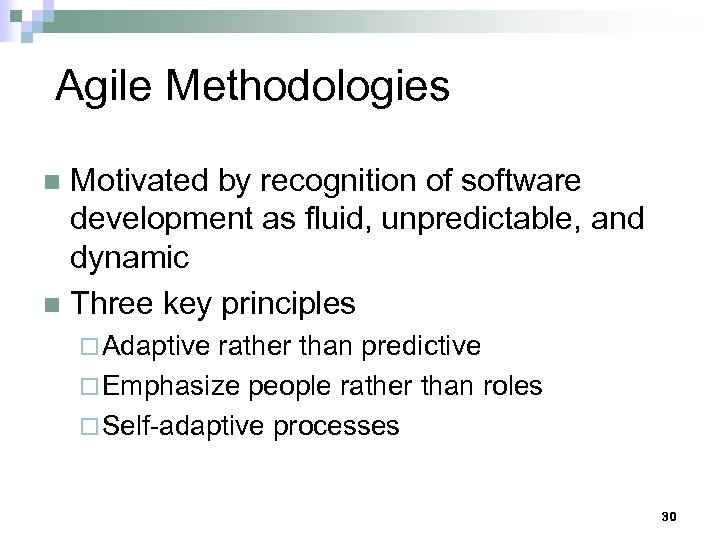 Agile Methodologies

Motivated by recognition of software development as fluid, unpredictable, and dynamic

Three key principles

Adaptive rather than predictive

Emphasize people rather than roles

Self-adaptive processes

30